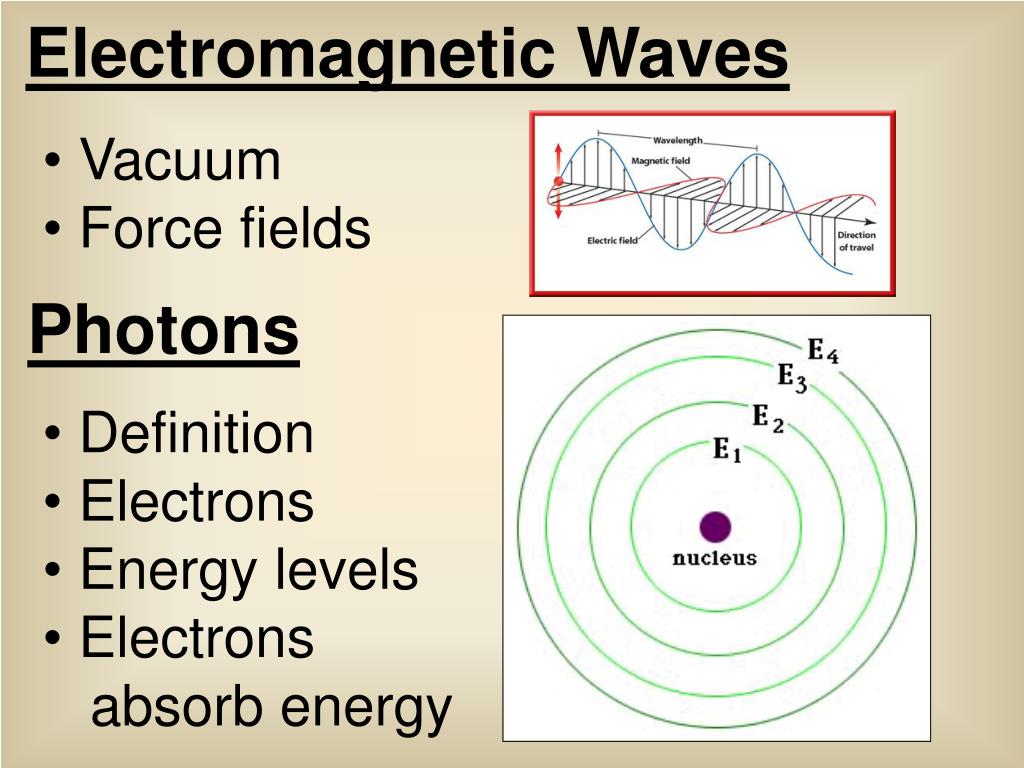 Electromagnetic Waves

• Vacuum
• Force fields

Wavelength
Magnetic field
Electric field
Direction of travel

Photons

• Definition
• Electrons
• Energy levels
• Electrons absorb energy

$E_4$
$E_3$
$E_2$
$E_1$
nucleus